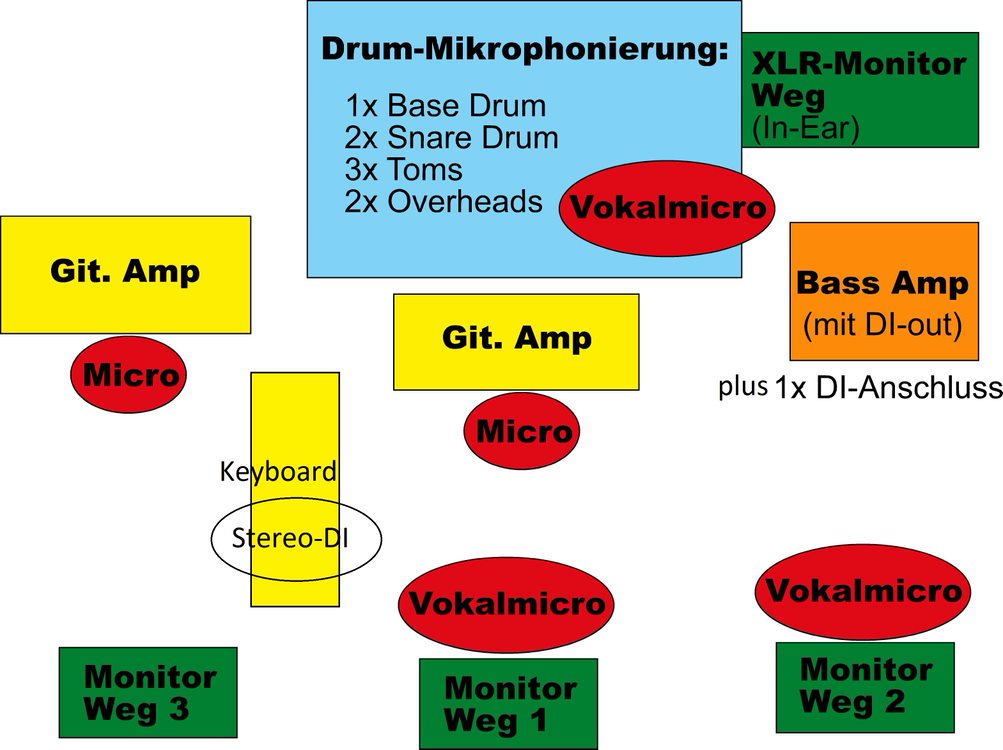 Drum-Mikrophonierung:
1x Base Drum
2x Snare Drum
3x Toms
2x Overheads

Vokalmicro

XLR-Monitor Weg
(In-Ear)

Git. Amp

Micro

Git. Amp

Micro

Bass Amp
(mit DI-out)

plus 1x DI-Anschluss

Keyboard

Stereo-DI

Vokalmicro

Vokalmicro

Monitor Weg 3

Monitor Weg 1

Monitor Weg 2